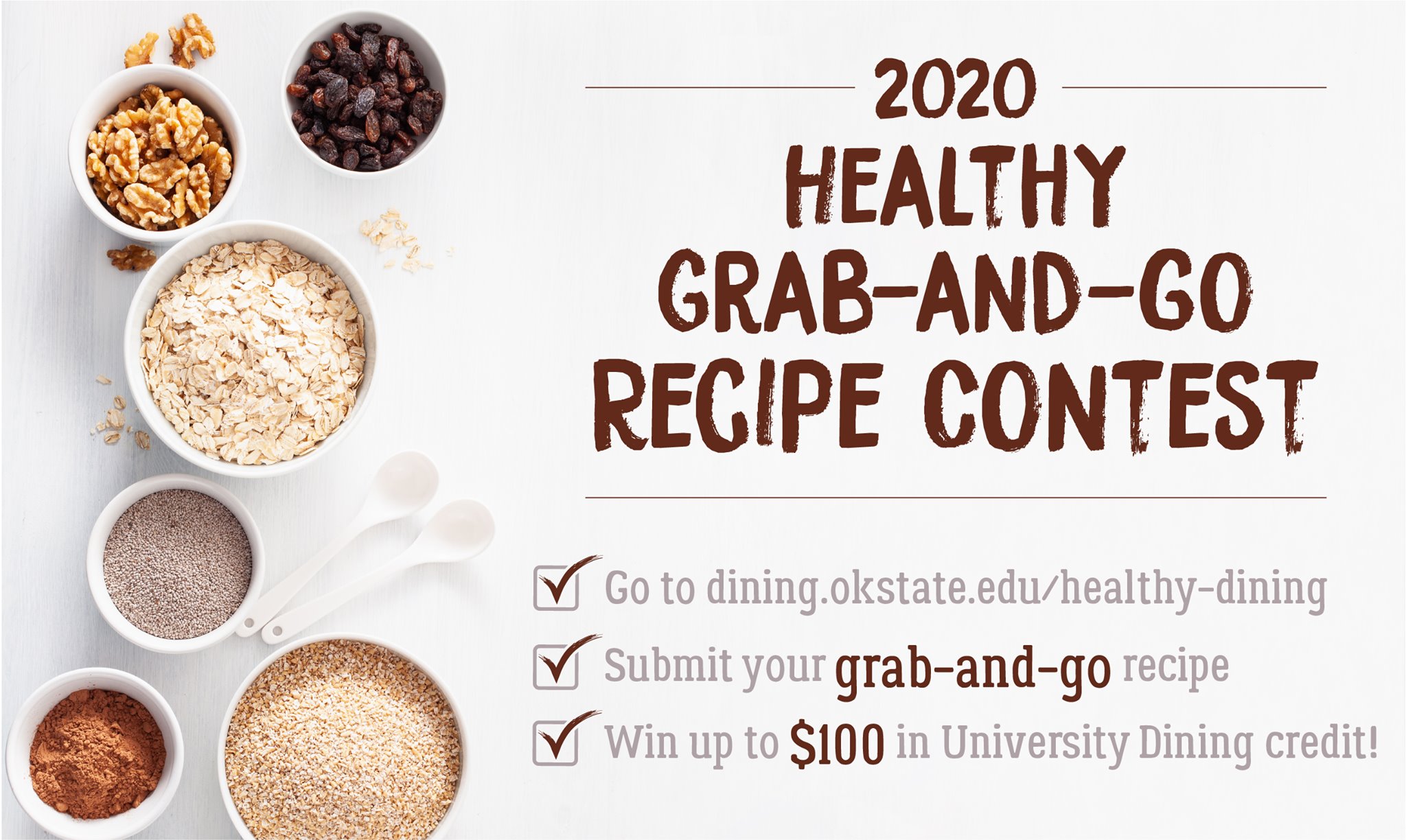 2020
HEALTHY
GRAB-AND-GO
RECIPE CONTEST

Go to dining.okstate.edu/healthy-dining

Submit your grab-and-go recipe

Win up to $100 in University Dining credit!